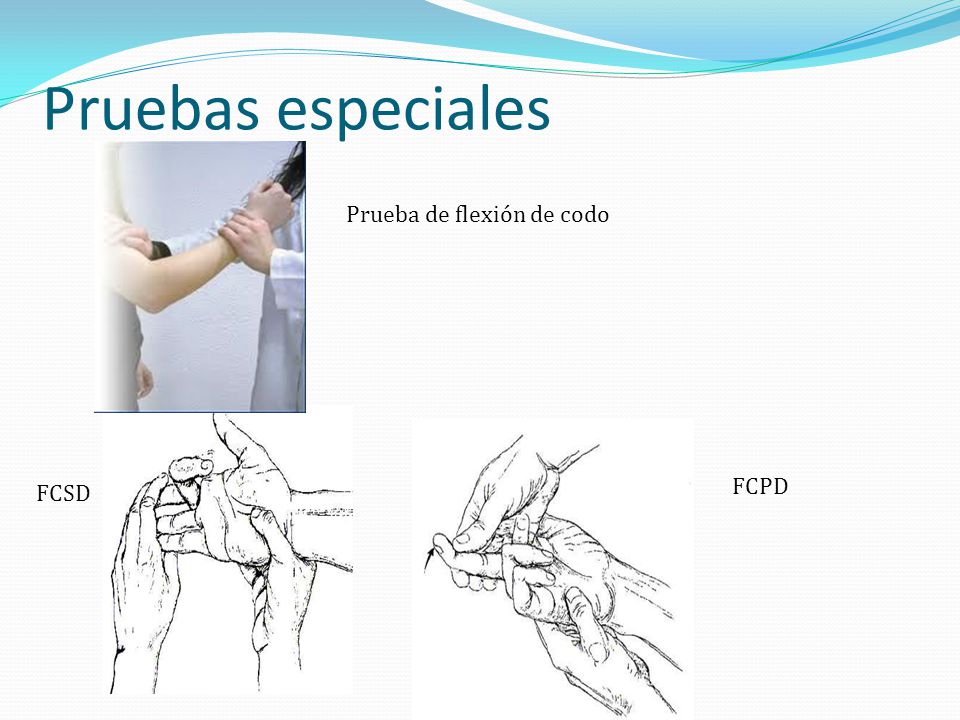 Pruebas especiales

Prueba de flexión de codo

FCSD

FCPD